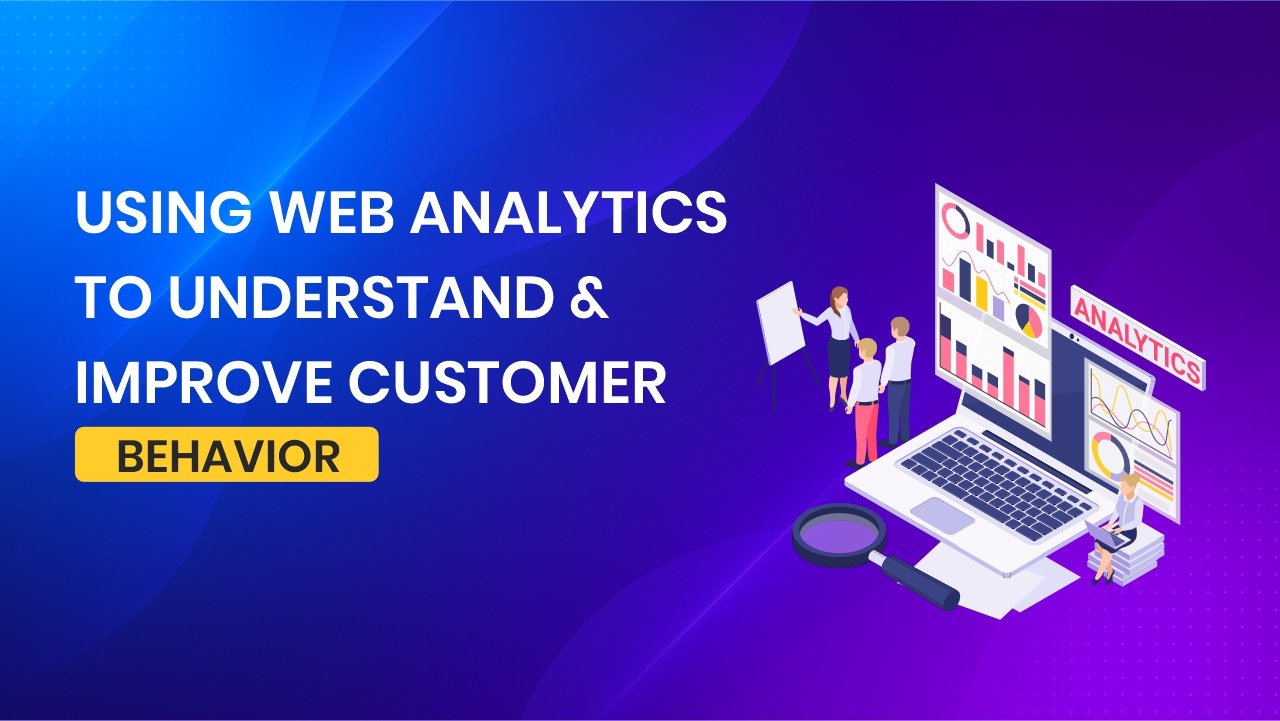 USING WEB ANALYTICS TO UNDERSTAND & IMPROVE CUSTOMER

BEHAVIOR

ANALYTICS